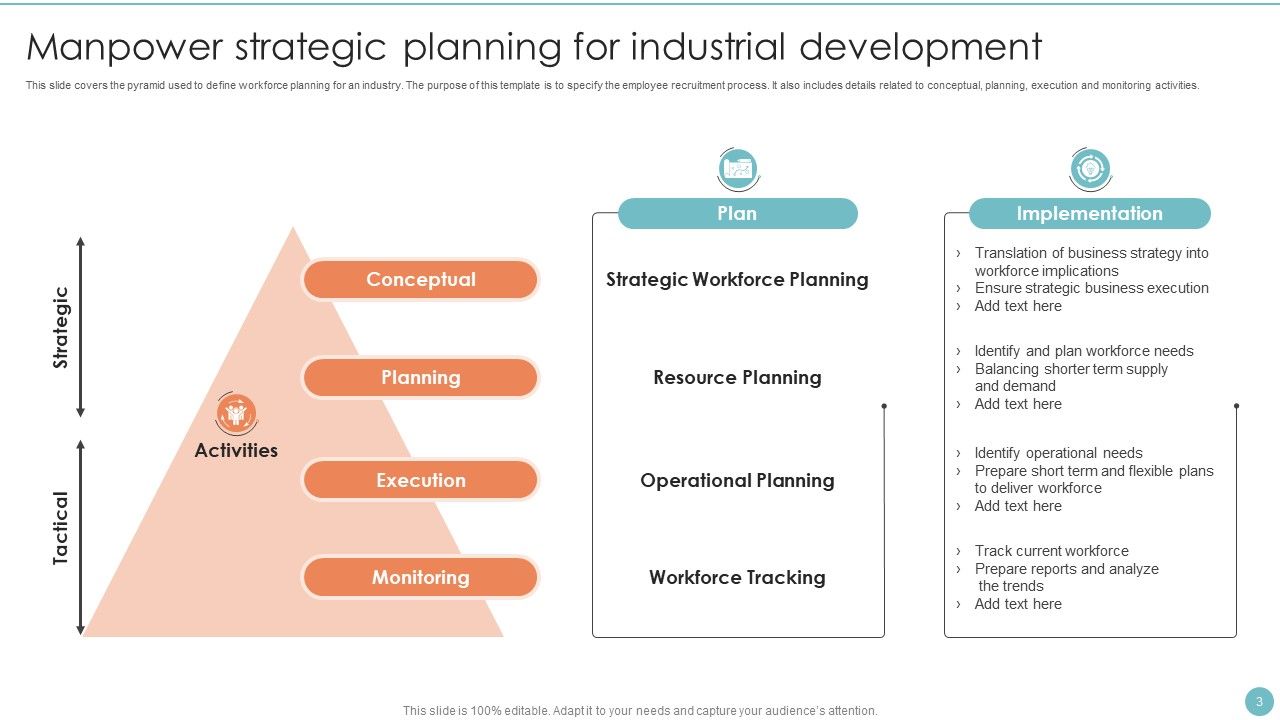 Manpower strategic planning for industrial development

This slide covers the pyramid used to define workforce planning for an industry. The purpose of this template is to specify the employee recruitment process. It also includes details related to conceptual, planning, execution and monitoring activities.

Strategic

Tactical

Activities

Conceptual

Planning

Execution

Monitoring

Plan

Strategic Workforce Planning

Resource Planning

Operational Planning

Workforce Tracking

Implementation

› Translation of business strategy into workforce implications
› Ensure strategic business execution
› Add text here

› Identify and plan workforce needs
› Balancing shorter term supply and demand
› Add text here

› Identify operational needs
› Prepare short term and flexible plans to deliver workforce
› Add text here

› Track current workforce
› Prepare reports and analyze the trends
› Add text here

This slide is 100% editable. Adapt it to your needs and capture your audience's attention.

3